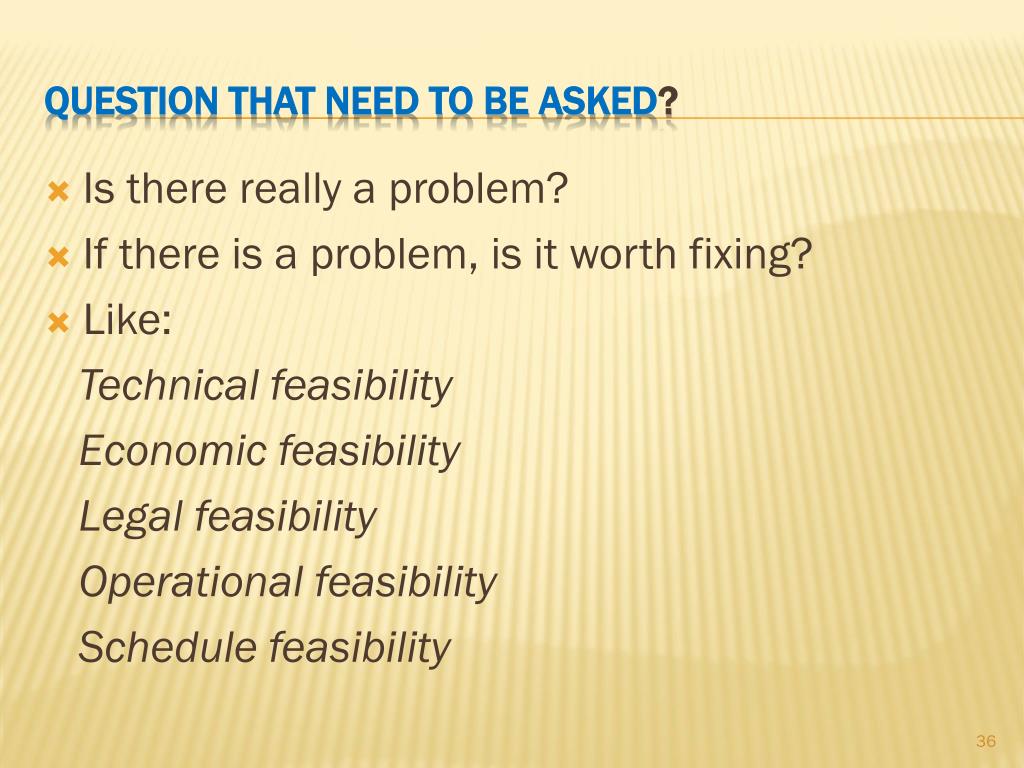 QUESTION THAT NEED TO BE ASKED?

Is there really a problem?
If there is a problem, is it worth fixing?
Like:
Technical feasibility
Economic feasibility
Legal feasibility
Operational feasibility
Schedule feasibility

36